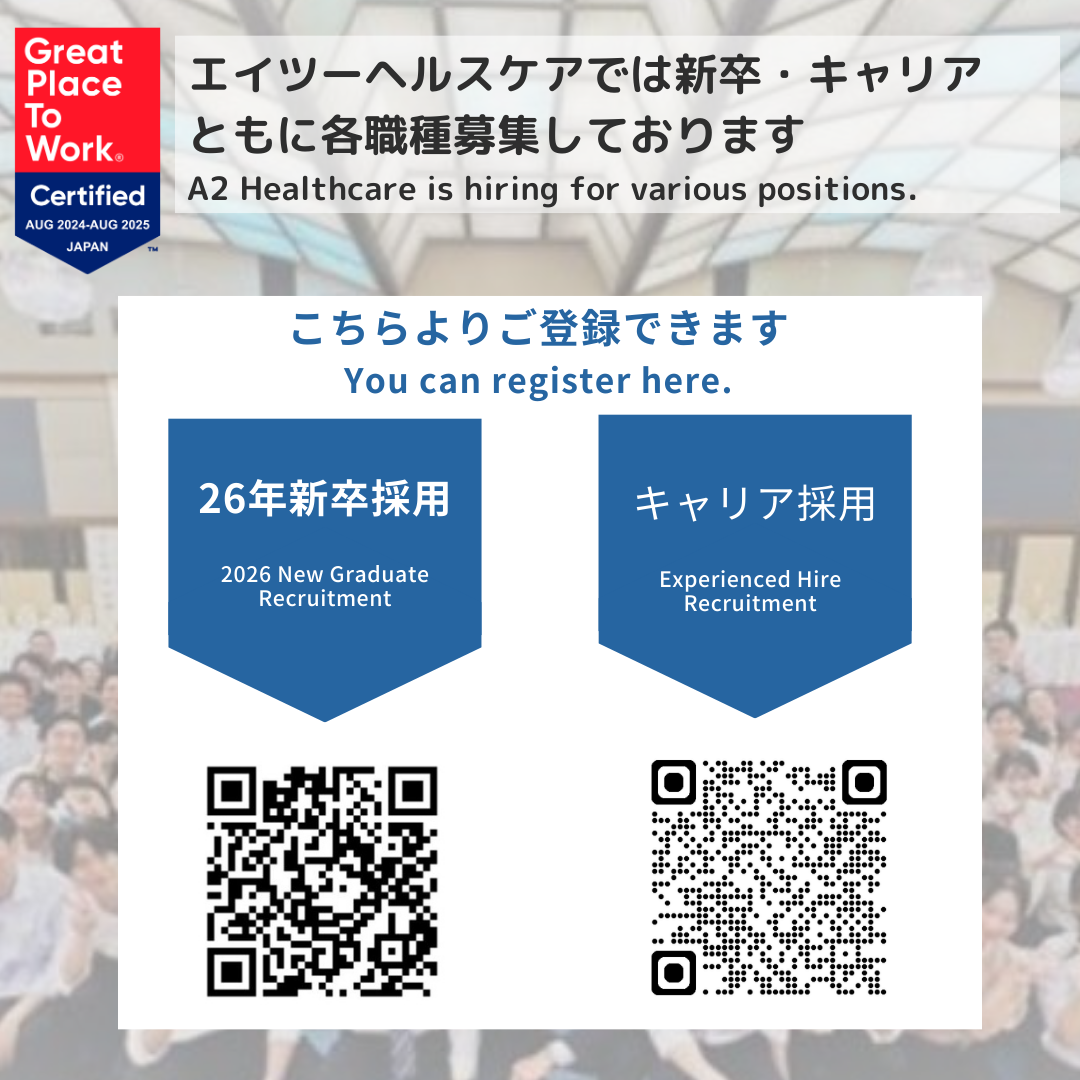 Great Place To Work®
Certified
AUG 2024-AUG 2025
JAPAN
™

エイツーヘルスケアでは新卒・キャリアともに各職種募集しております
A2 Healthcare is hiring for various positions.

こちらよりご登録できます
You can register here.

26年新卒採用
2026 New Graduate Recruitment

キャリア採用
Experienced Hire Recruitment